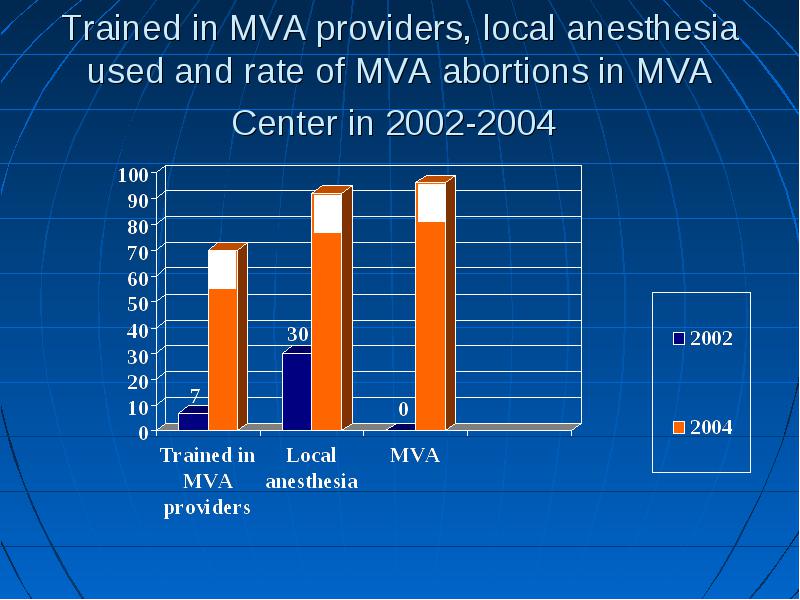 Trained in MVA providers, local anesthesia used and rate of MVA abortions in MVA Center in 2002-2004

100
90
80
70
60
50
40
30
20
10
0

7
30
0

Trained in MVA providers
Local anesthesia
MVA

2002
2004